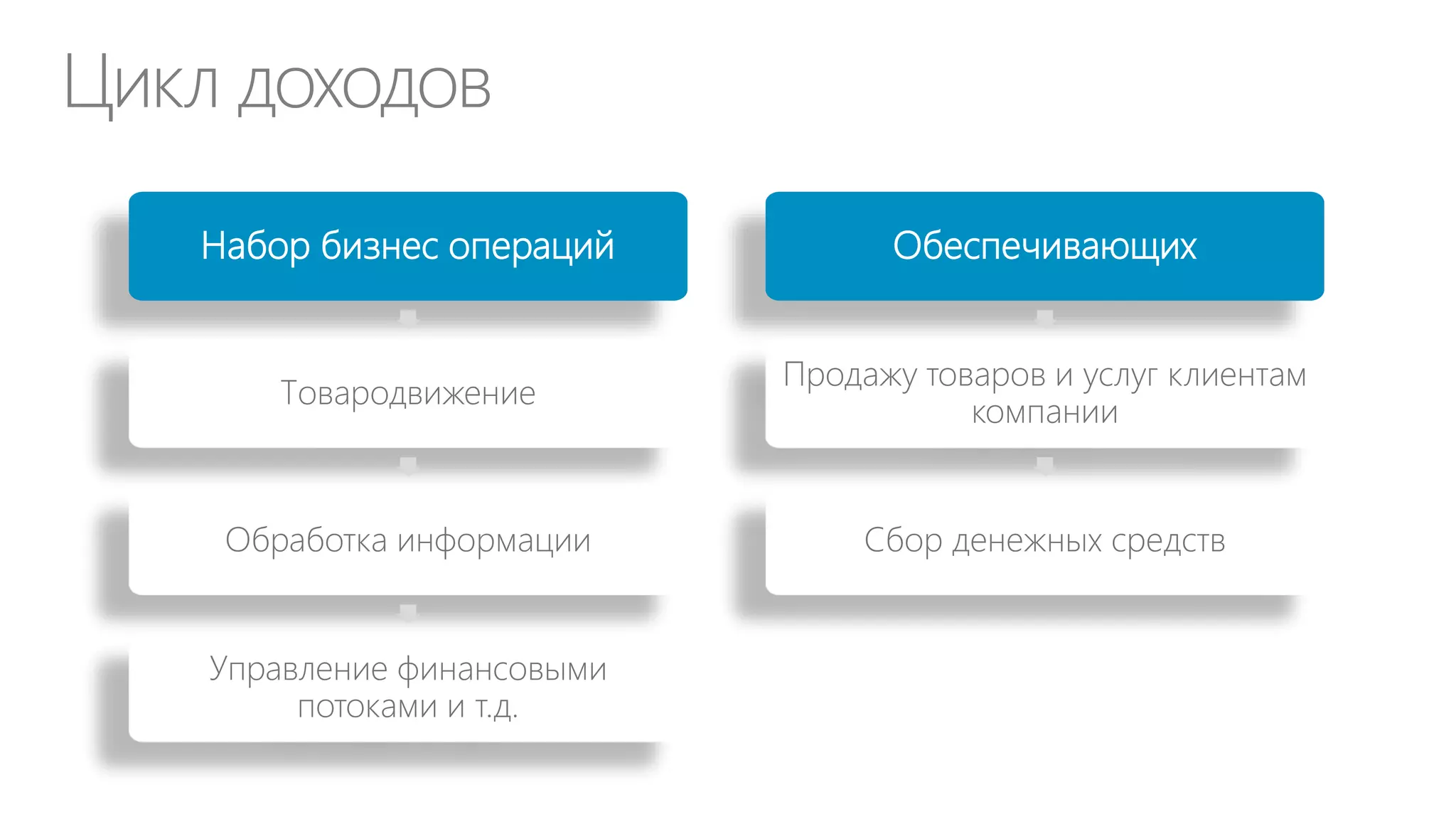 Цикл доходов

Набор бизнес операций

Товародвижение

Обработка информации

Управление финансовыми потоками и т.д.

Обеспечивающих

Продажу товаров и услуг клиентам компании

Сбор денежных средств